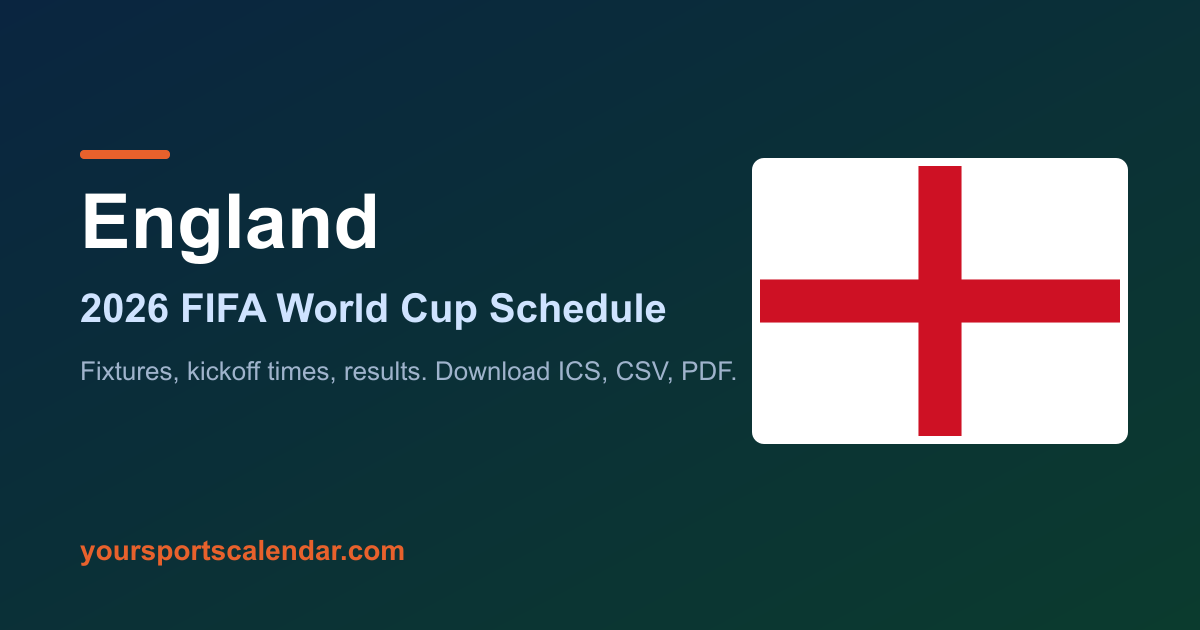 England

2026 FIFA World Cup Schedule

Fixtures, kickoff times, results. Download ICS, CSV, PDF.

yoursportscalendar.com